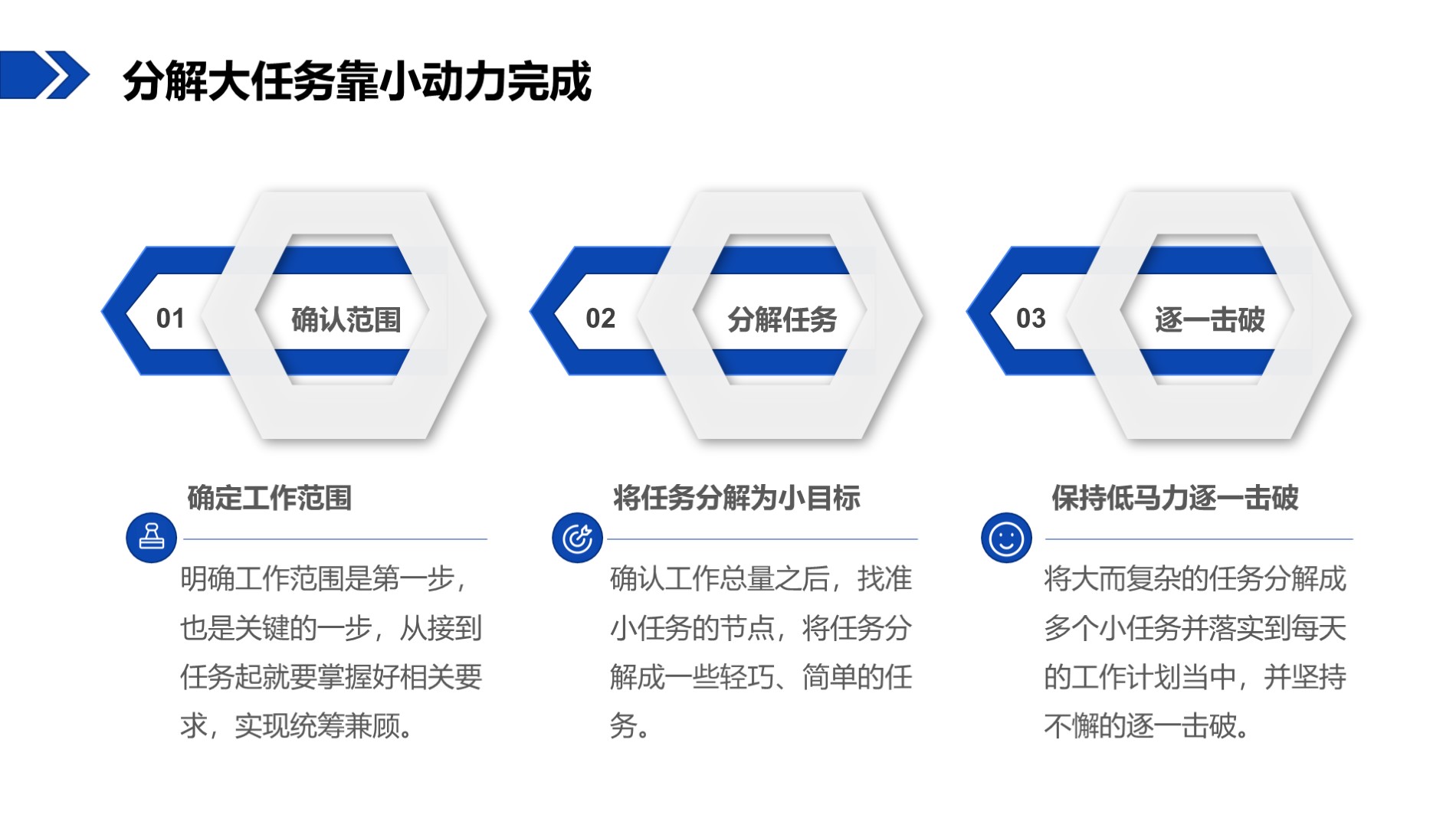 分解大任务靠小动力完成

01

确认范围

02

分解任务

03

逐一击破

确定工作范围

明确工作范围是第一步，也是关键的一步，从接到任务起就要掌握好相关要求，实现统筹兼顾。

将任务分解为小目标

确认工作总量之后，找准小任务的节点，将任务分解成一些轻巧、简单的任务。

保持低马力逐一击破

将大而复杂的任务分解成多个小任务并落实到每天的工作计划当中，并坚持不懈的逐一击破。